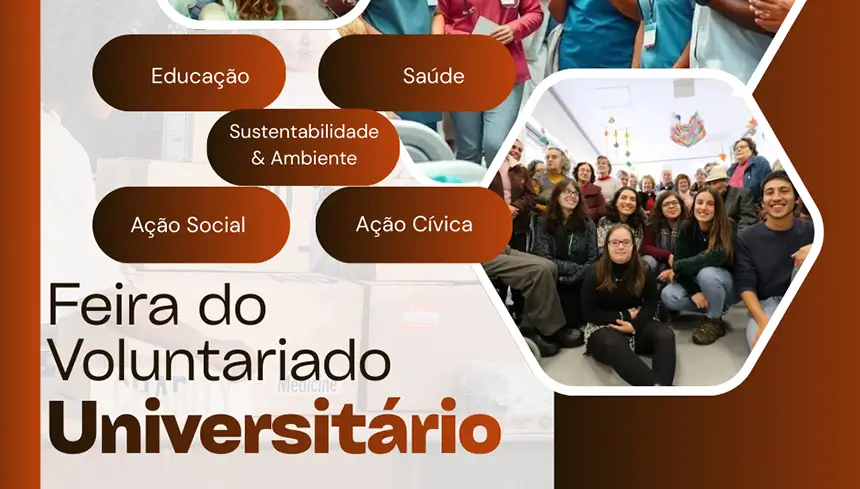 Educação

Saúde

Sustentabilidade & Ambiente

Ação Social

Ação Cívica

Feira do Voluntariado Universitário